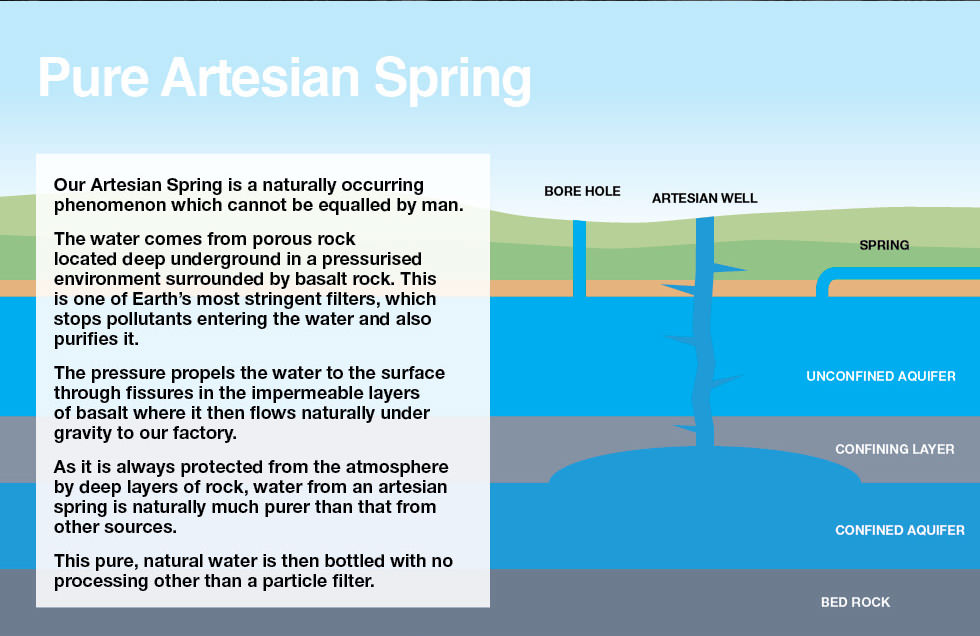 Pure Artesian Spring

Our Artesian Spring is a naturally occurring phenomenon which cannot be equalled by man.

The water comes from porous rock located deep underground in a pressurised environment surrounded by basalt rock. This is one of Earth's most stringent filters, which stops pollutants entering the water and also purifies it.

The pressure propels the water to the surface through fissures in the impermeable layers of basalt where it then flows naturally under gravity to our factory.

As it is always protected from the atmosphere by deep layers of rock, water from an artesian spring is naturally much purer than that from other sources.

This pure, natural water is then bottled with no processing other than a particle filter.

BORE HOLE

ARTESIAN WELL

SPRING

UNCONFINED AQUIFER

CONFINING LAYER

CONFINED AQUIFER

BED ROCK